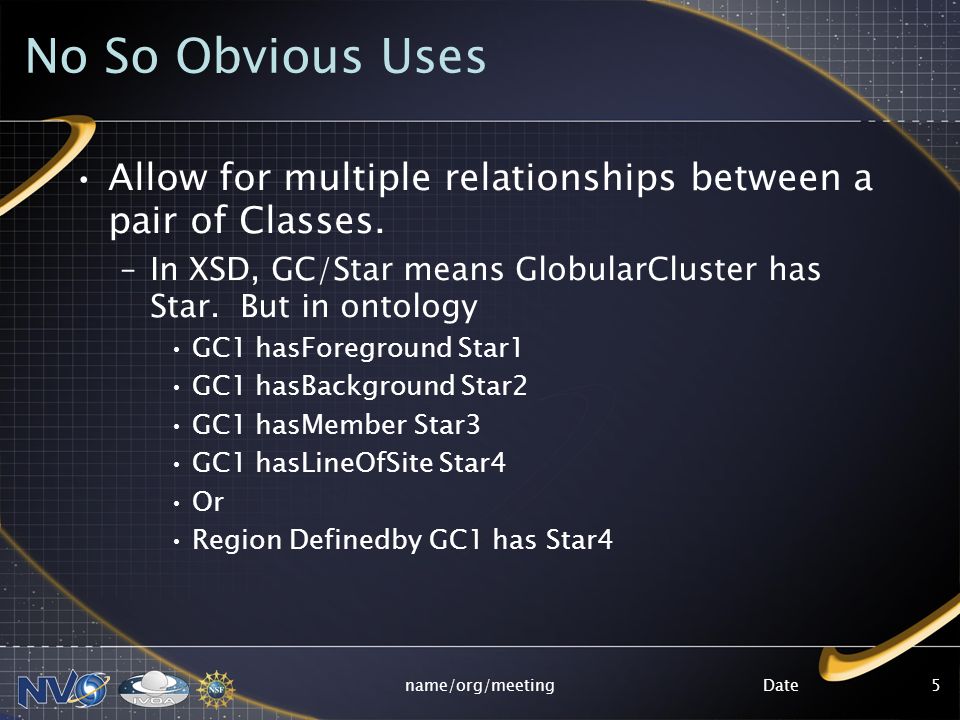 No So Obvious Uses

• Allow for multiple relationships between a pair of Classes.

– In XSD, GC/Star means GlobularCluster has Star. But in ontology

• GC1 hasForeground Star1

• GC1 hasBackground Star2

• GC1 hasMember Star3

• GC1 hasLineOfSite Star4

• Or

• Region Definedby GC1 has Star4

NVO IVOA NSF

name/org/meeting

Date

5